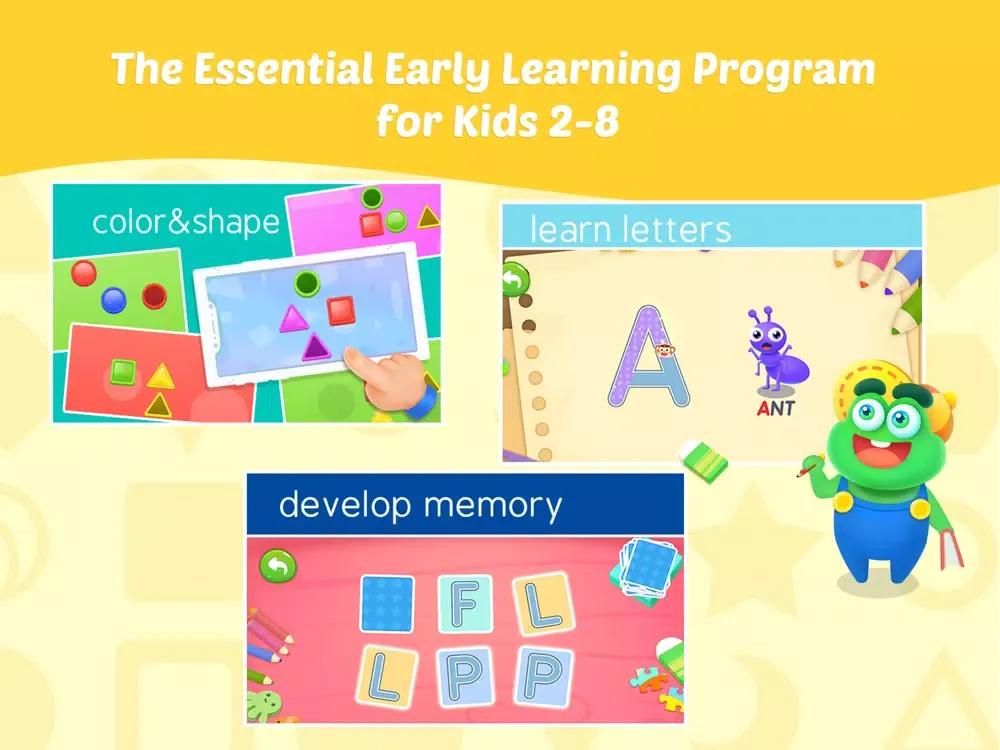 The Essential Early Learning Program for Kids 2-8

color&shape

learn letters

A

ANT

develop memory

F L

L P P